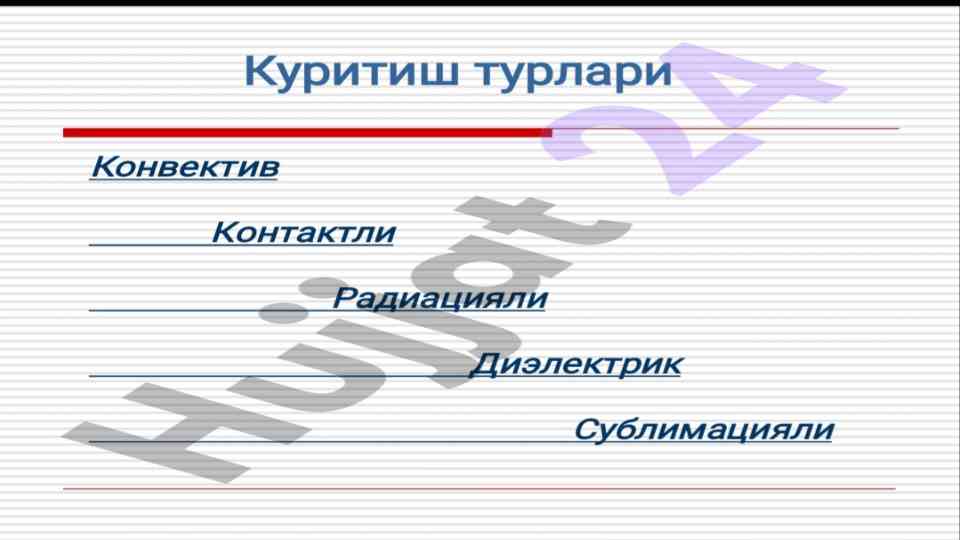 Куритиш турлари

Конвектив

Контактли

Радиацияли

Диэлектрик

Сублимацияли

Hujjat 24